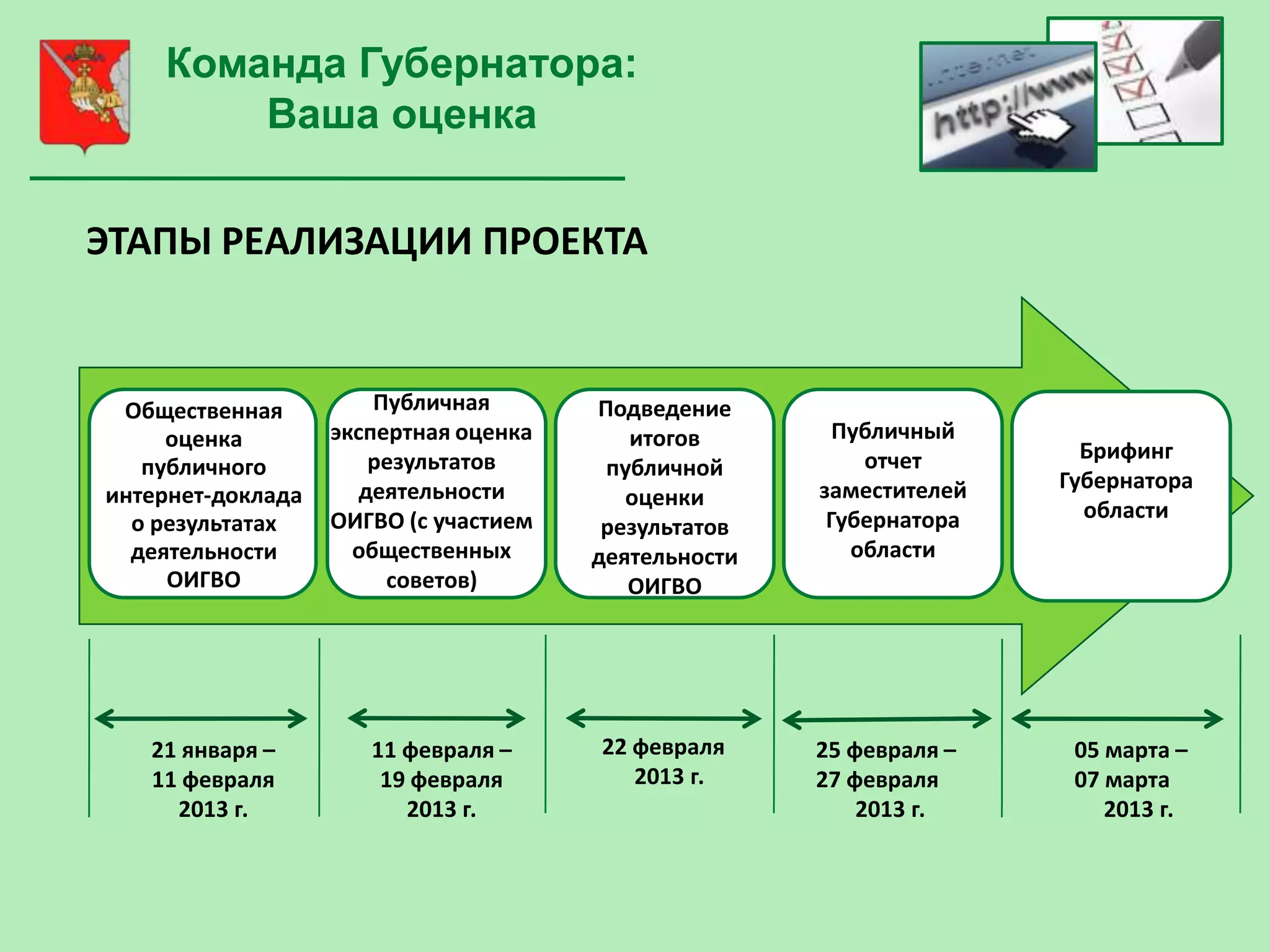 Команда Губернатора:
Ваша оценка

http://www

ЭТАПЫ РЕАЛИЗАЦИИ ПРОЕКТА

Общественная оценка публичного интернет-доклада о результатах деятельности ОИГВО

Публичная экспертная оценка результатов деятельности ОИГВО (с участием общественных советов)

Подведение итогов публичной оценки результатов деятельности ОИГВО

Публичный отчет заместителей Губернатора области

Брифинг Губернатора области

21 января – 11 февраля 2013 г.

11 февраля – 19 февраля 2013 г.

22 февраля 2013 г.

25 февраля – 27 февраля 2013 г.

05 марта – 07 марта 2013 г.